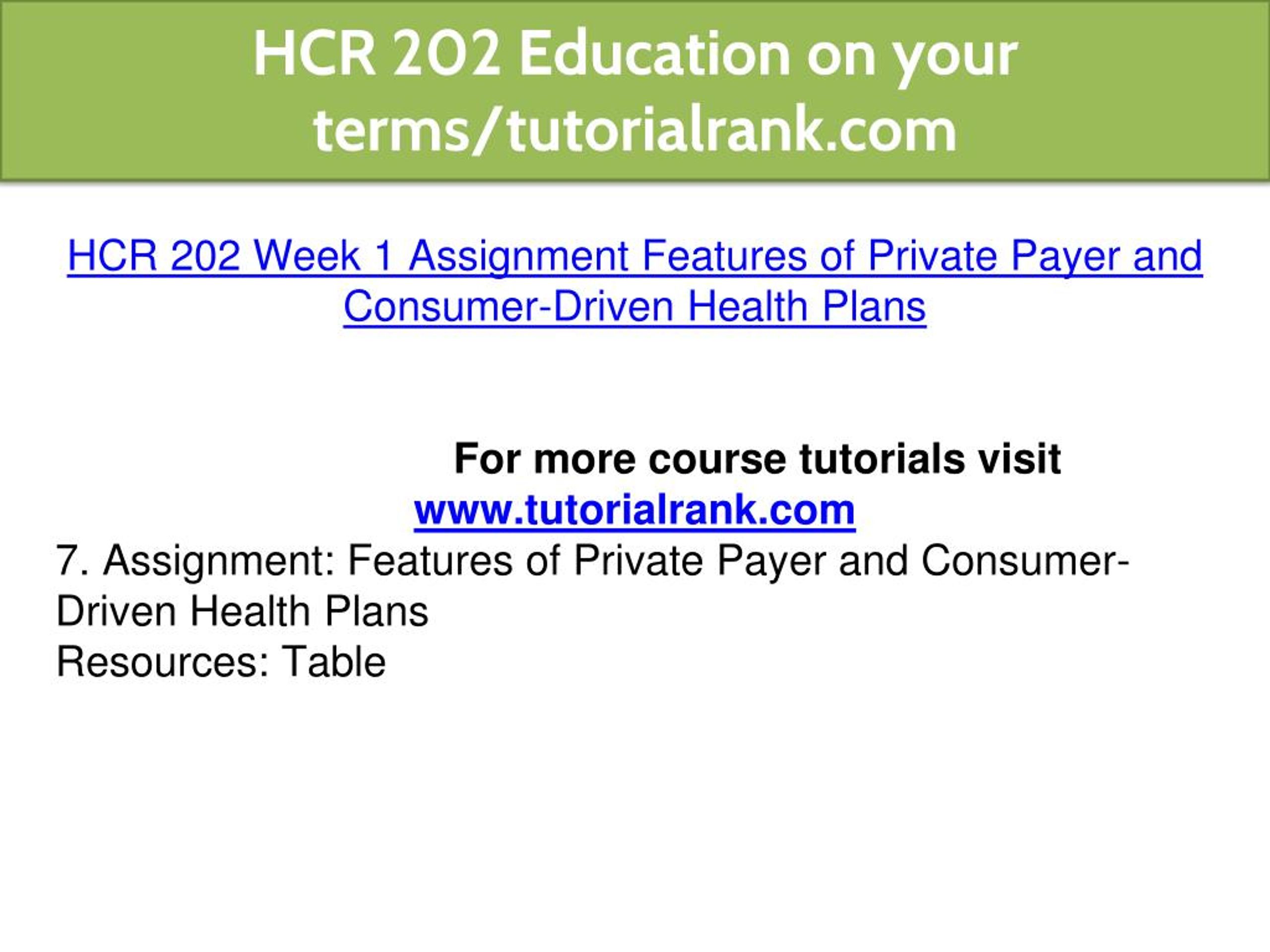 HCR 202 Education on your terms/tutorialrank.com

HCR 202 Week 1 Assignment Features of Private Payer and Consumer-Driven Health Plans

For more course tutorials visit
www.tutorialrank.com
7. Assignment: Features of Private Payer and Consumer-Driven Health Plans
Resources: Table